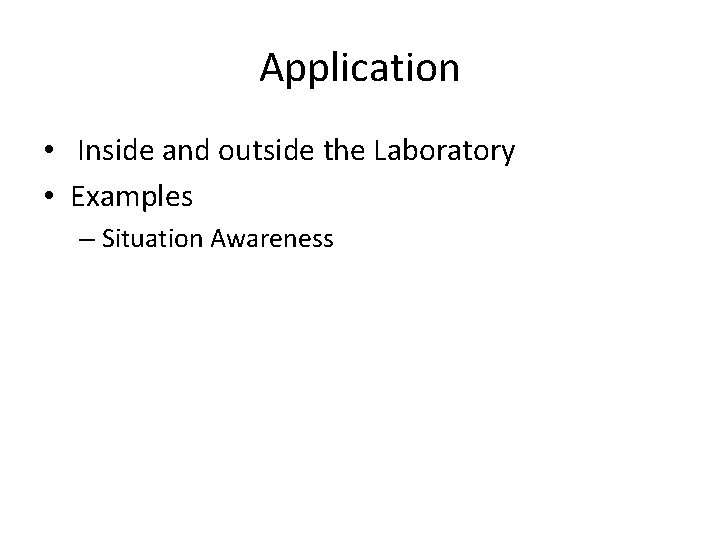 Application

• Inside and outside the Laboratory
• Examples
– Situation Awareness